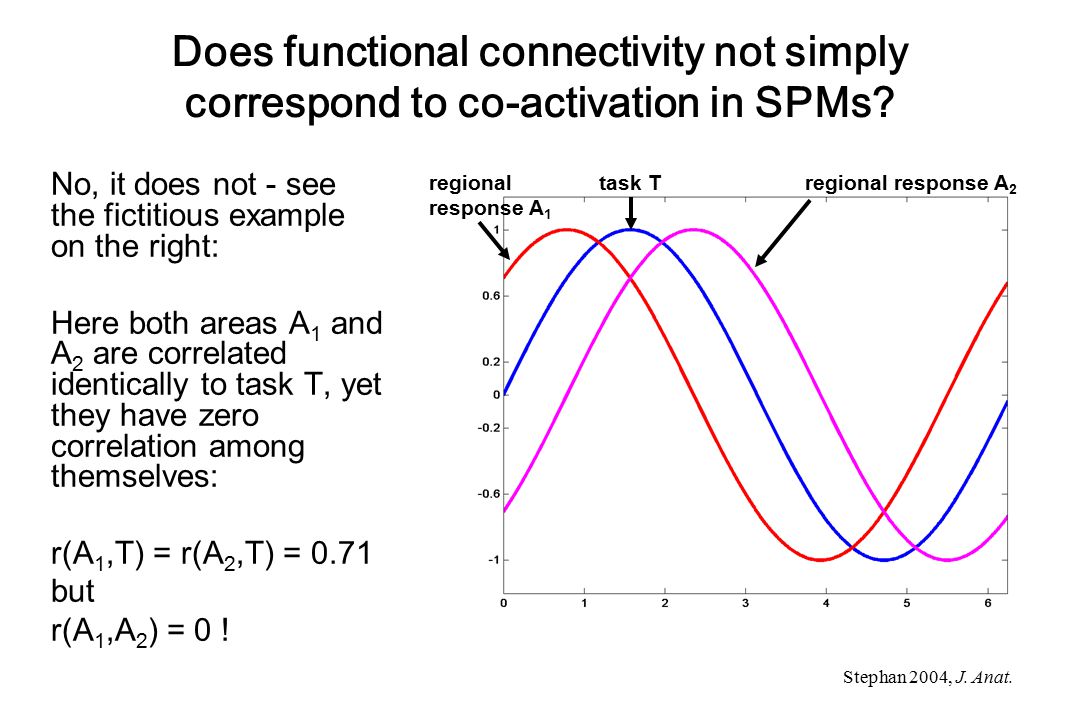 Does functional connectivity not simply correspond to co-activation in SPMs?

No, it does not - see the fictitious example on the right:

Here both areas $A_1$ and $A_2$ are correlated identically to task T, yet they have zero correlation among themselves:

$r(A_1,T) = r(A_2,T) = 0.71$
but
$r(A_1,A_2) = 0$ !

regional response $A_1$

task T

regional response $A_2$

1
0.6
0.2
0
-0.2
-0.6
-1

0 1 2 3 4 5 6

Stephan 2004, J. Anat.